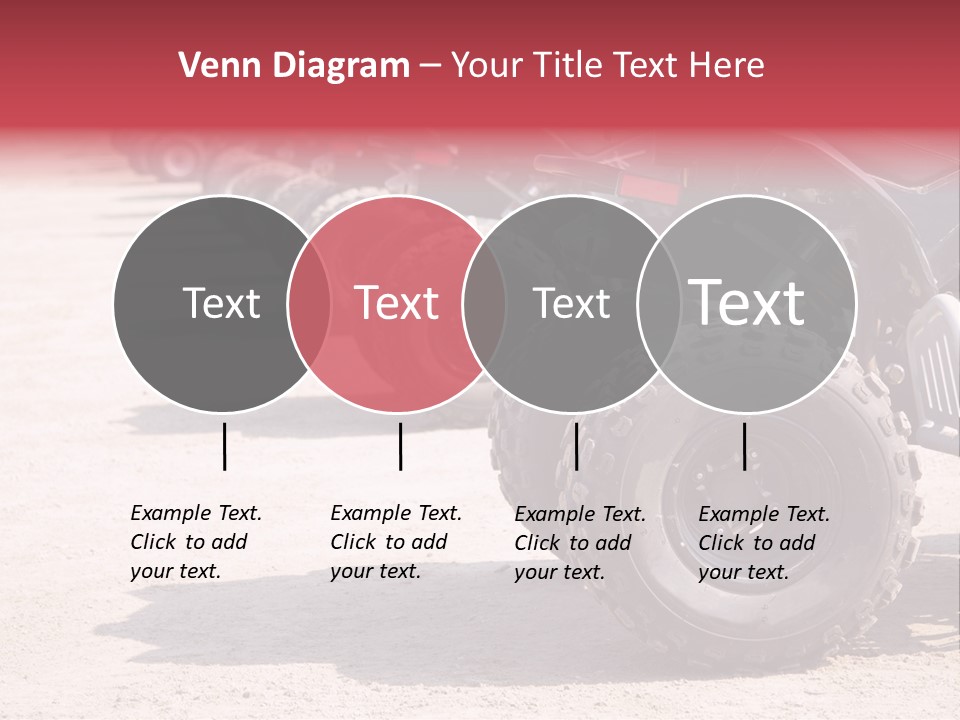 Venn Diagram – Your Title Text Here

Text

Text

Text

Text

Example Text. Click to add your text.

Example Text. Click to add your text.

Example Text. Click to add your text.

Example Text. Click to add your text.